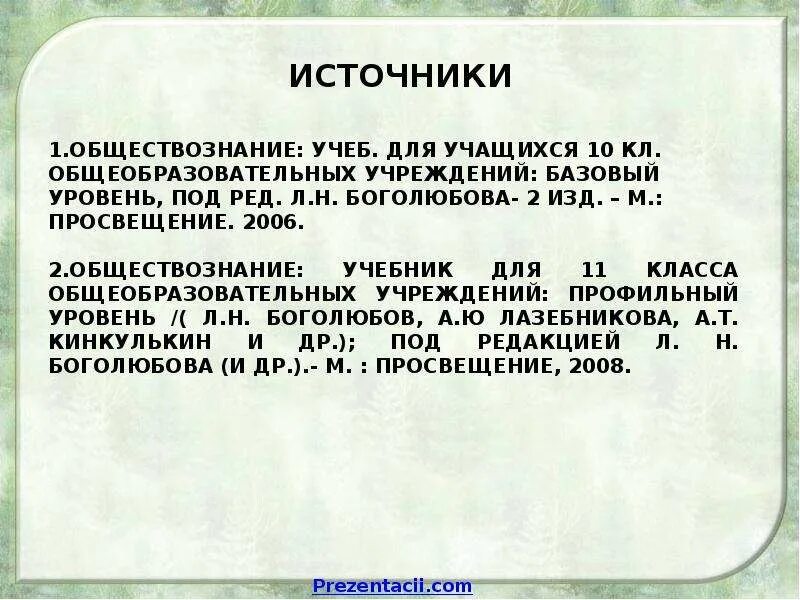 ИСТОЧНИКИ

1.ОБЩЕСТВОЗНАНИЕ: УЧЕБ. ДЛЯ УЧАЩИХСЯ 10 КЛ. ОБЩЕОБРАЗОВАТЕЛЬНЫХ УЧРЕЖДЕНИЙ: БАЗОВЫЙ УРОВЕНЬ, ПОД РЕД. Л.Н. БОГОЛЮБОВА- 2 ИЗД. – М.: ПРОСВЕЩЕНИЕ. 2006.

2.ОБЩЕСТВОЗНАНИЕ: УЧЕБНИК ДЛЯ 11 КЛАССА ОБЩЕОБРАЗОВАТЕЛЬНЫХ УЧРЕЖДЕНИЙ: ПРОФИЛЬНЫЙ УРОВЕНЬ /( Л.Н. БОГОЛЮБОВ, А.Ю ЛАЗЕБНИКОВА, А.Т. КИНКУЛЬКИН И ДР.); ПОД РЕДАКЦИЕЙ Л. Н. БОГОЛЮБОВА (И ДР.).- М. : ПРОСВЕЩЕНИЕ, 2008.

Prezentacii.com